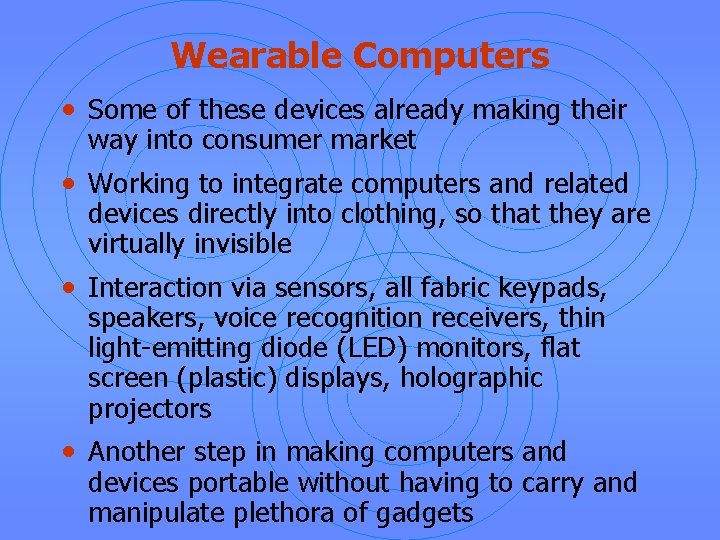 Wearable Computers

• Some of these devices already making their way into consumer market

• Working to integrate computers and related devices directly into clothing, so that they are virtually invisible

• Interaction via sensors, all fabric keypads, speakers, voice recognition receivers, thin light-emitting diode (LED) monitors, flat screen (plastic) displays, holographic projectors

• Another step in making computers and devices portable without having to carry and manipulate plethora of gadgets